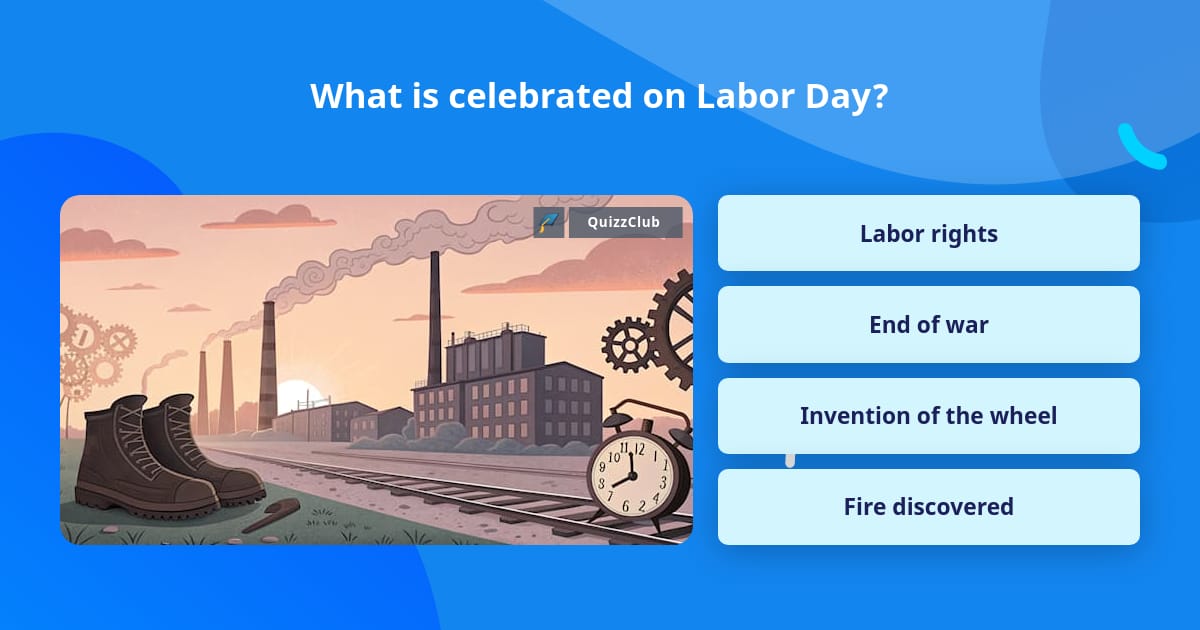 What is celebrated on Labor Day?

QuizzClub

Labor rights

End of war

Invention of the wheel

Fire discovered